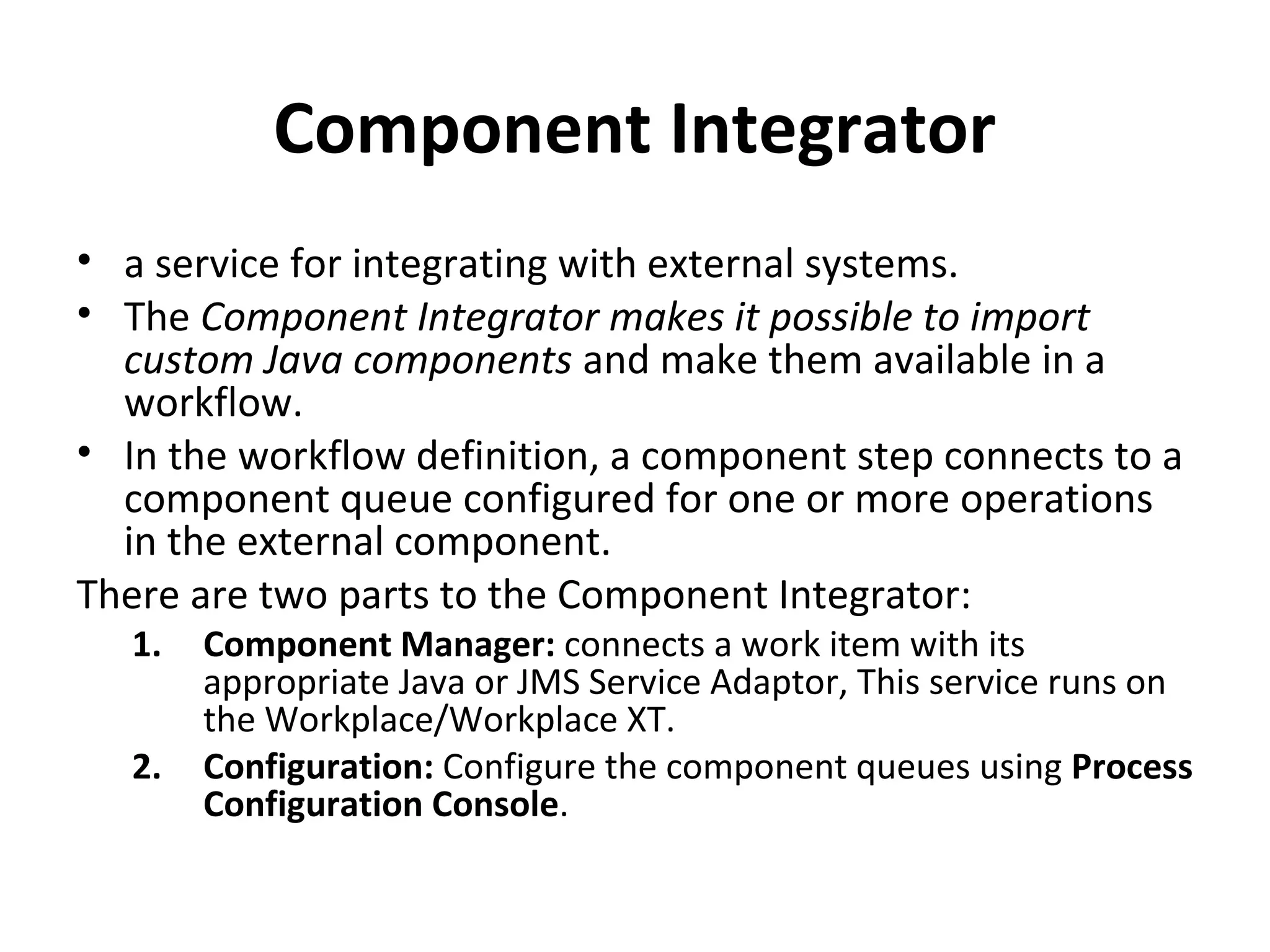 Component Integrator

• a service for integrating with external systems.
• The Component Integrator makes it possible to import custom Java components and make them available in a workflow.
• In the workflow definition, a component step connects to a component queue configured for one or more operations in the external component.

There are two parts to the Component Integrator:

1. Component Manager: connects a work item with its appropriate Java or JMS Service Adaptor, This service runs on the Workplace/Workplace XT.
2. Configuration: Configure the component queues using Process Configuration Console.